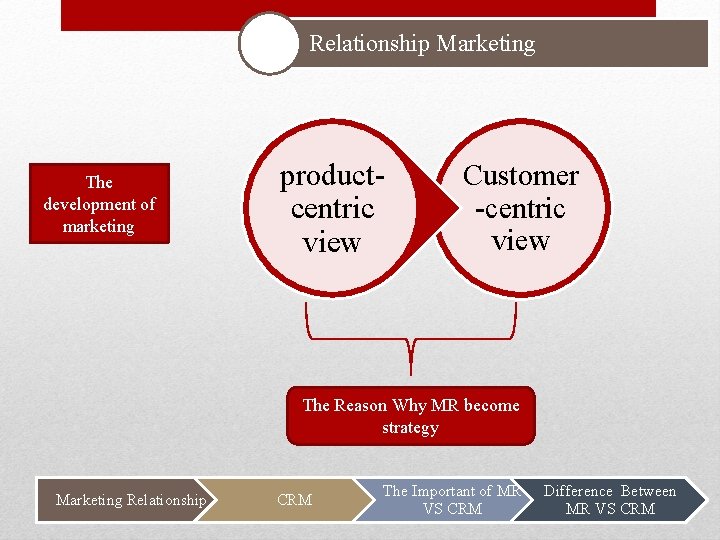 Relationship Marketing

The development of marketing

product-centric view

Customer-centric view

The Reason Why MR become strategy

Marketing Relationship

CRM

The Important of MR VS CRM

Difference Between MR VS CRM